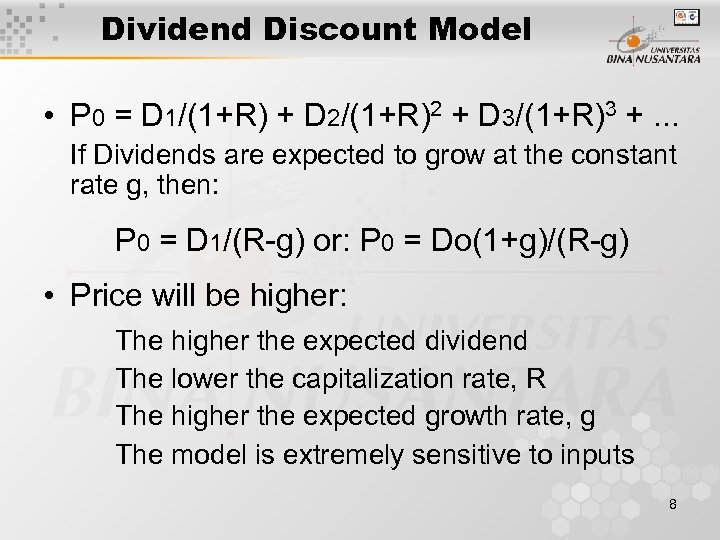 Dividend Discount Model

UNIVERSITAS BINA NUSANTARA

• $P_0 = D_1/(1+R) + D_2/(1+R)^2 + D_3/(1+R)^3 + ...$
If Dividends are expected to grow at the constant rate g, then:

$P_0 = D_1/(R-g)$ or: $P_0 = Do(1+g)/(R-g)$

• Price will be higher:

The higher the expected dividend
The lower the capitalization rate, R
The higher the expected growth rate, g
The model is extremely sensitive to inputs

8